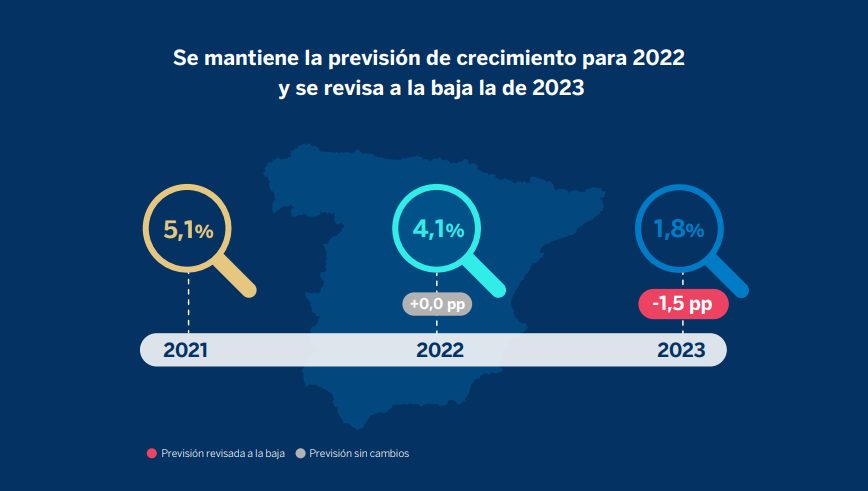 Se mantiene la previsión de crecimiento para 2022
y se revisa a la baja la de 2023

5,1%

4,1%

1,8%

+0,0 pp

-1,5 pp

2021

2022

2023

Previsión revisada a la baja

Previsión sin cambios